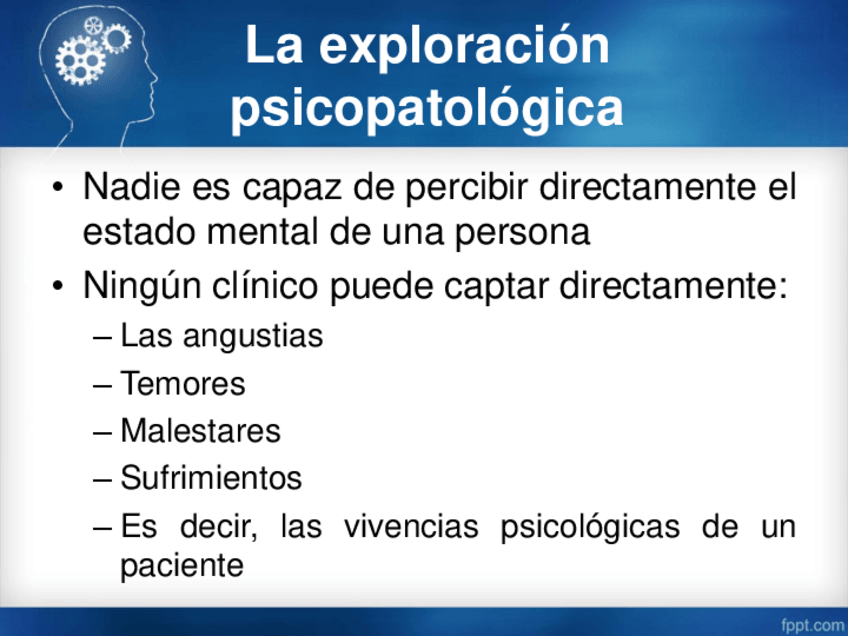 La exploración psicopatológica

• Nadie es capaz de percibir directamente el estado mental de una persona
• Ningún clínico puede captar directamente:
– Las angustias
– Temores
– Malestares
– Sufrimientos
– Es decir, las vivencias psicológicas de un paciente

fppt.com